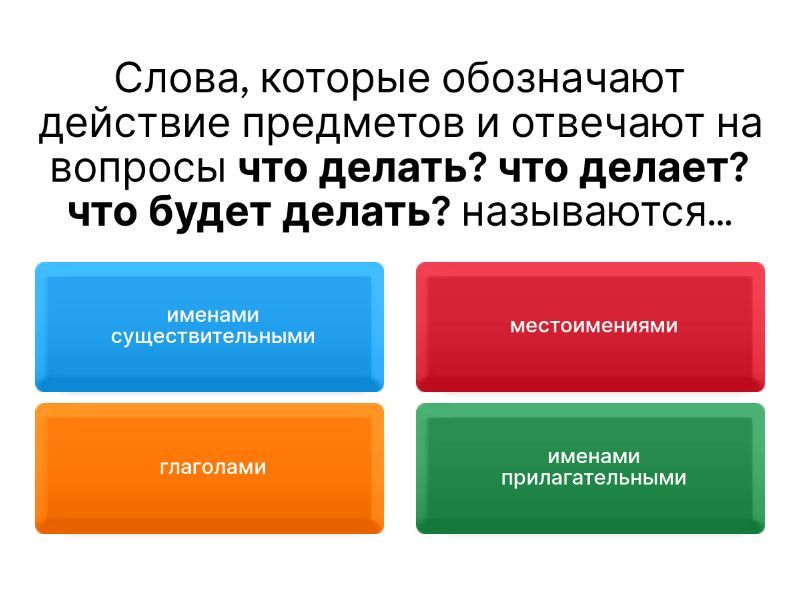 Слова, которые обозначают действие предметов и отвечают на вопросы что делать? что делает? что будет делать? называются...

именами существительными

местоимениями

глаголами

именами прилагательными